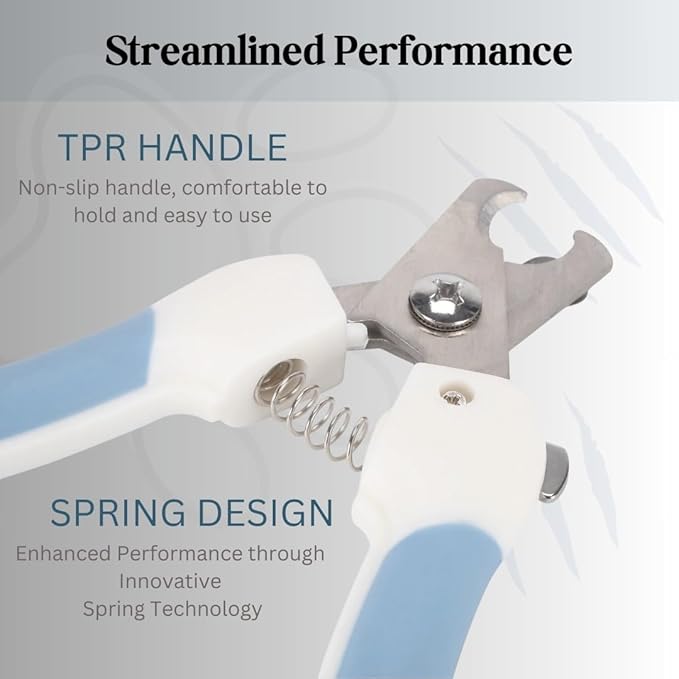 Streamlined Performance

TPR HANDLE

Non-slip handle, comfortable to hold and easy to use

SPRING DESIGN

Enhanced Performance through Innovative Spring Technology